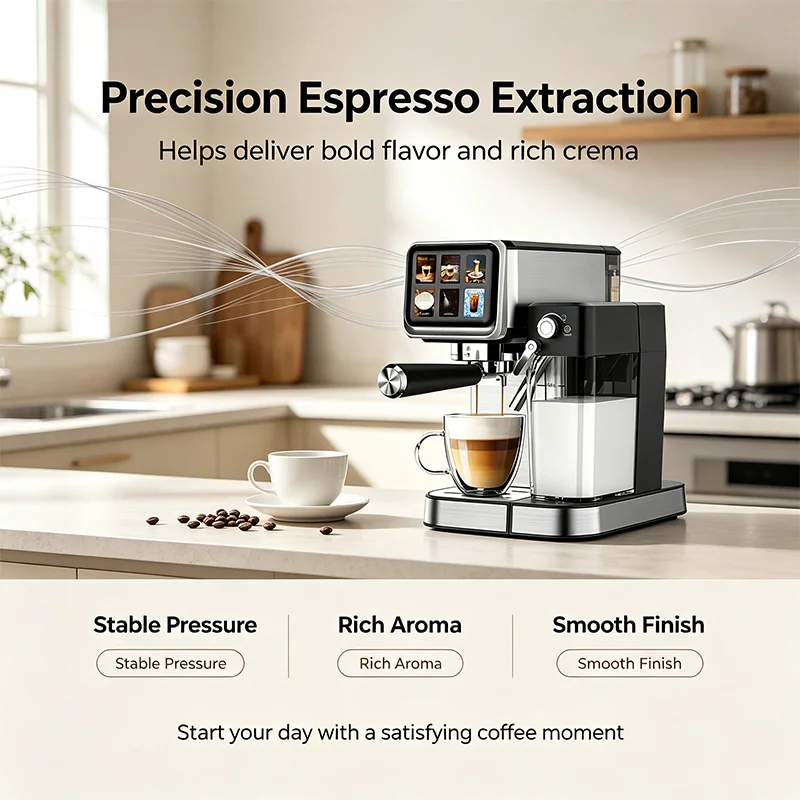 Precision Espresso Extraction

Helps deliver bold flavor and rich crema

Stable Pressure

Stable Pressure

Rich Aroma

Rich Aroma

Smooth Finish

Smooth Finish

Start your day with a satisfying coffee moment